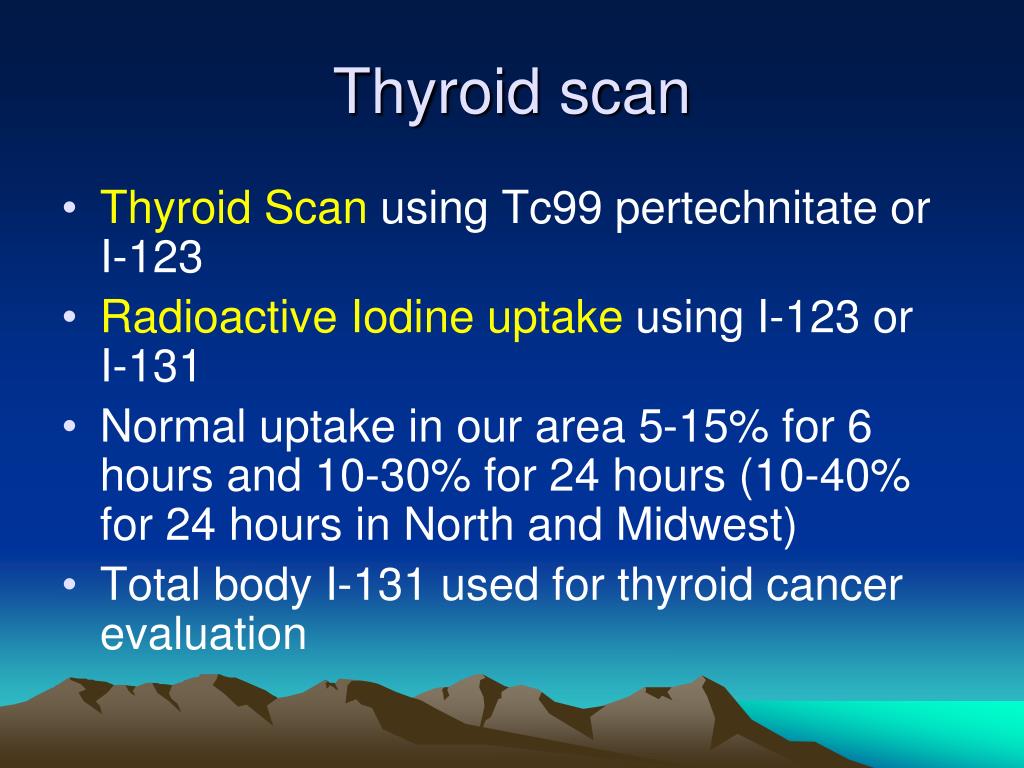 Thyroid scan

• Thyroid Scan using Tc99 pertechnitate or I-123
• Radioactive Iodine uptake using I-123 or I-131
• Normal uptake in our area 5-15% for 6 hours and 10-30% for 24 hours (10-40% for 24 hours in North and Midwest)
• Total body I-131 used for thyroid cancer evaluation